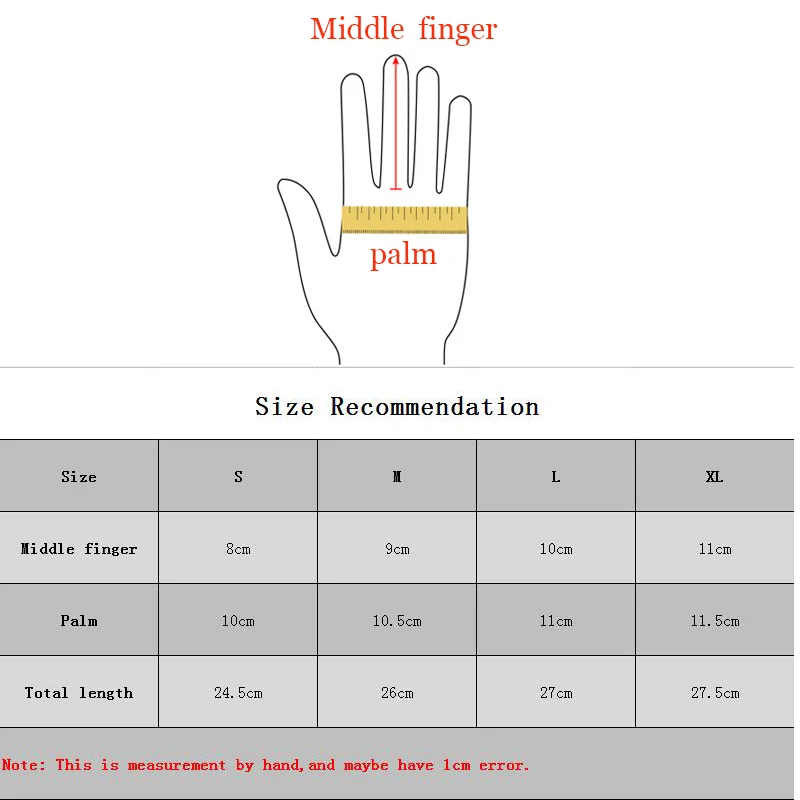 Middle finger

palm

Size Recommendation

| Size | S | M | L | XL |
|---|---|---|---|---|
| Middle finger | 8cm | 9cm | 10cm | 11cm |
| Palm | 10cm | 10.5cm | 11cm | 11.5cm |
| Total length | 24.5cm | 26cm | 27cm | 27.5cm |

Note: This is measurement by hand,and maybe have 1cm error.